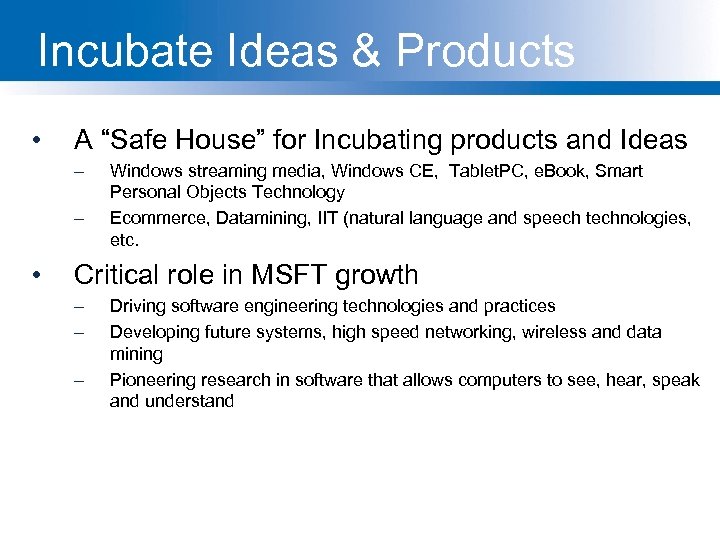 Incubate Ideas & Products

• A “Safe House” for Incubating products and Ideas
– Windows streaming media, Windows CE, TabletPC, eBook, Smart Personal Objects Technology
– Ecommerce, Datamining, IIT (natural language and speech technologies, etc.

• Critical role in MSFT growth
– Driving software engineering technologies and practices
– Developing future systems, high speed networking, wireless and data mining
– Pioneering research in software that allows computers to see, hear, speak and understand